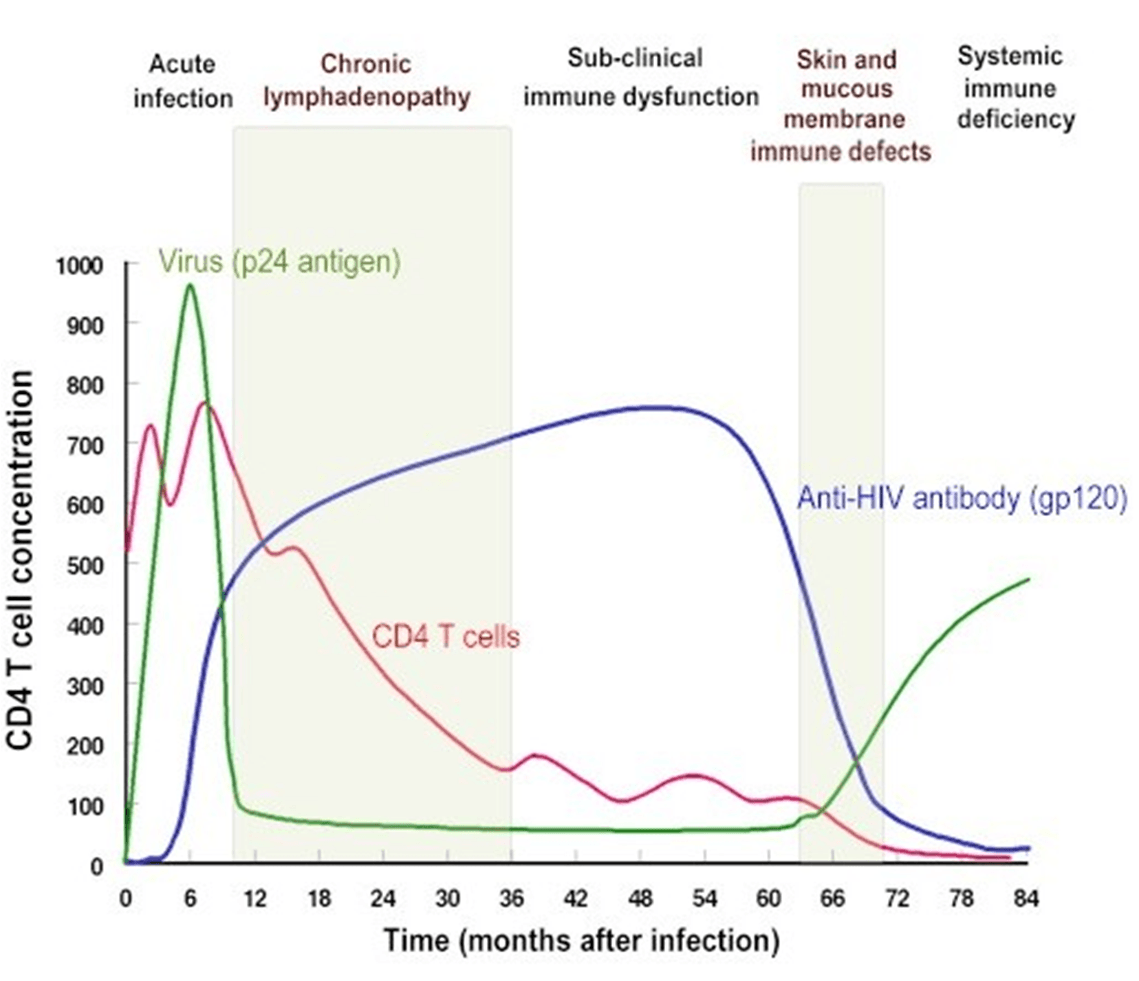 Acute infection

Chronic lymphadenopathy

Sub-clinical immune dysfunction

Skin and mucous membrane immune defects

Systemic immune deficiency

Virus (p24 antigen)

Anti-HIV antibody (gp120)

CD4 T cells

CD4 T cell concentration

1000
900
800
700
600
500
400
300
200
100
0

0 6 12 18 24 30 36 42 48 54 60 66 72 78 84

Time (months after infection)